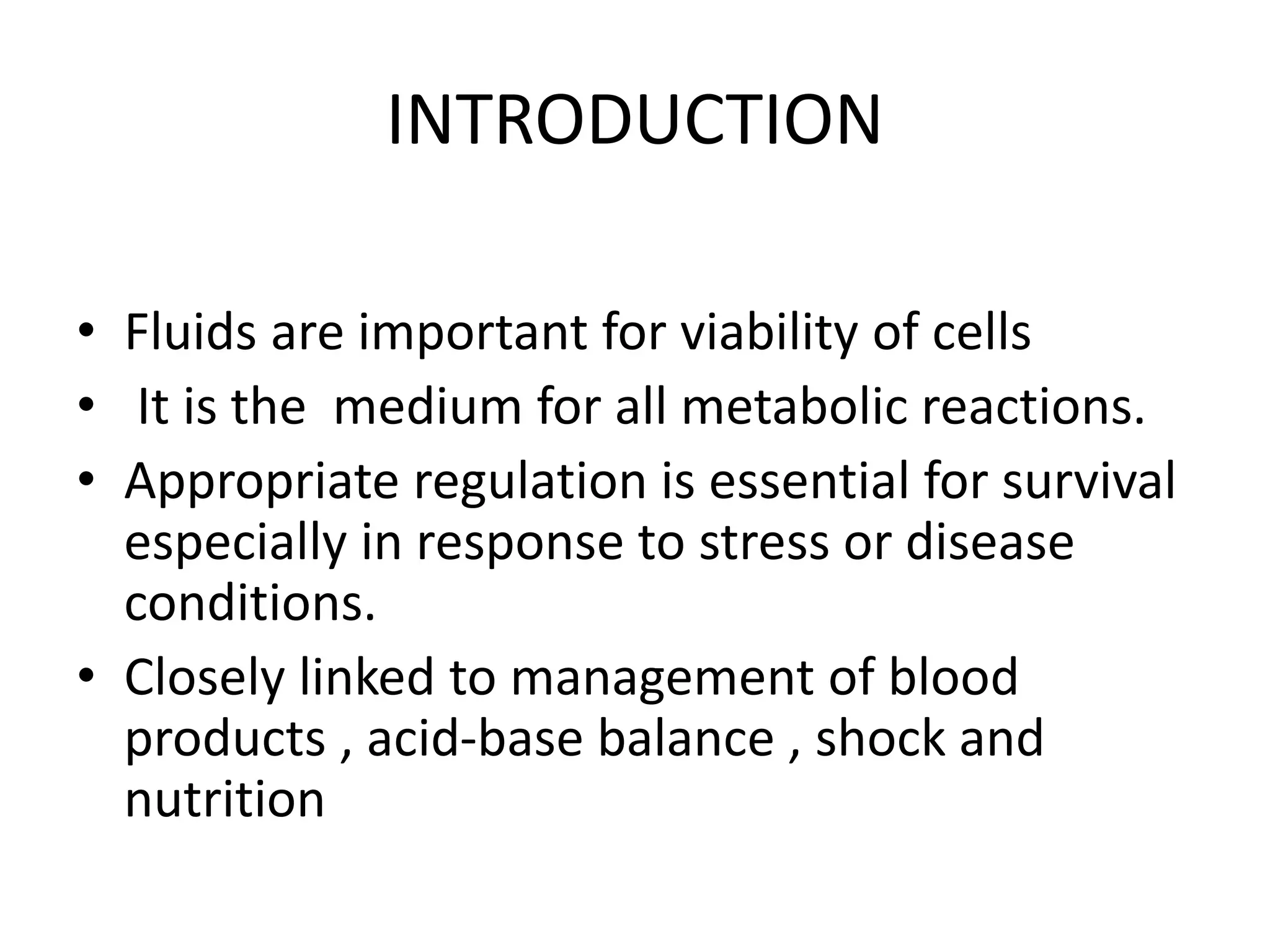 INTRODUCTION

• Fluids are important for viability of cells
• It is the medium for all metabolic reactions.
• Appropriate regulation is essential for survival especially in response to stress or disease conditions.
• Closely linked to management of blood products , acid-base balance , shock and nutrition